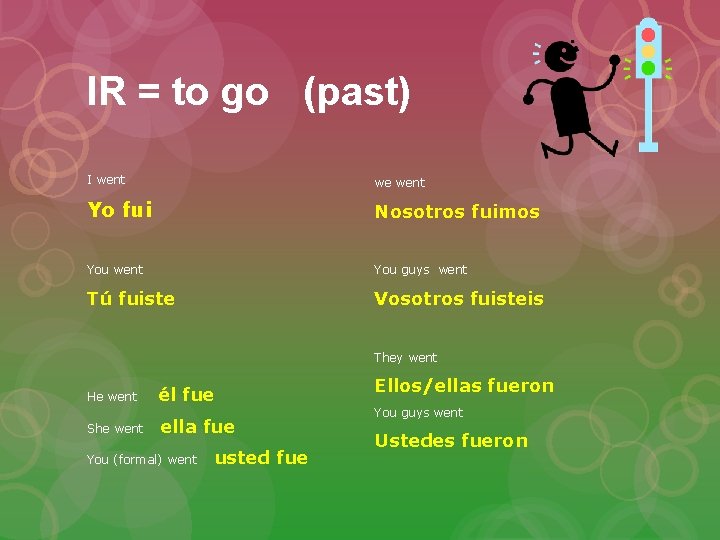 IR = to go (past)

I went

Yo fui

You went

Tú fuiste

He went él fue

She went ella fue

You (formal) went usted fue

we went

Nosotros fuimos

You guys went

Vosotros fuisteis

They went

Ellos/ellas fueron

You guys went

Ustedes fueron